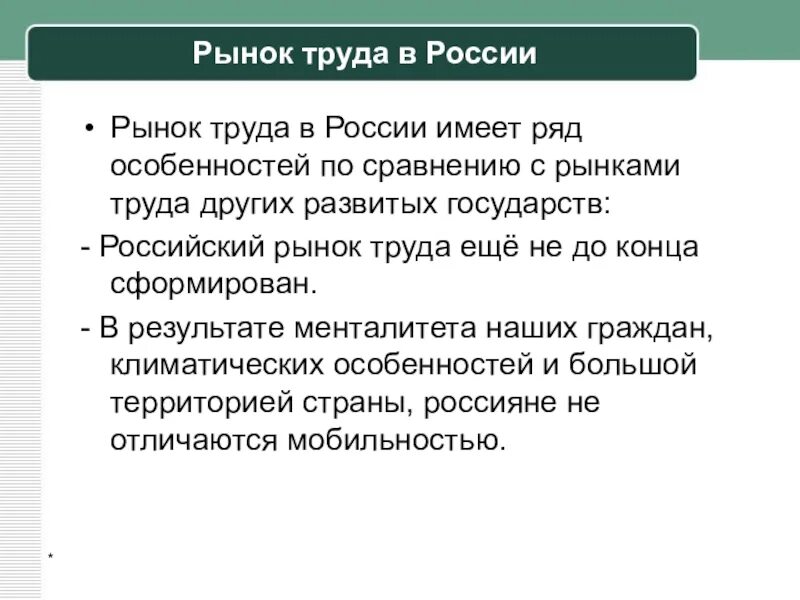 Рынок труда в России

• Рынок труда в России имеет ряд особенностей по сравнению с рынками труда других развитых государств:

- Российский рынок труда ещё не до конца сформирован.

- В результате менталитета наших граждан, климатических особенностей и большой территорией страны, россияне не отличаются мобильностью.

*